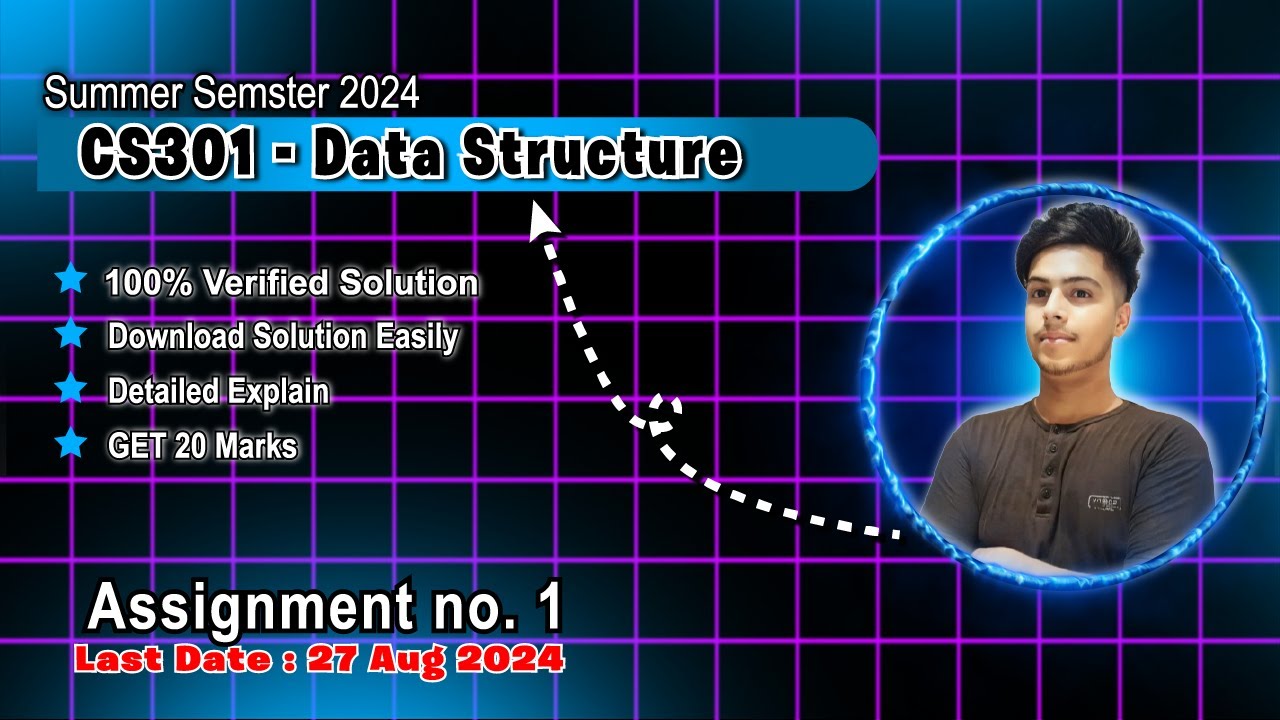 Summer Semster 2024

CS301 - Data Structure

100% Verified Solution

Download Solution Easily

Detailed Explain

GET 20 Marks

Assignment no. 1

Last Date : 27 Aug 2024